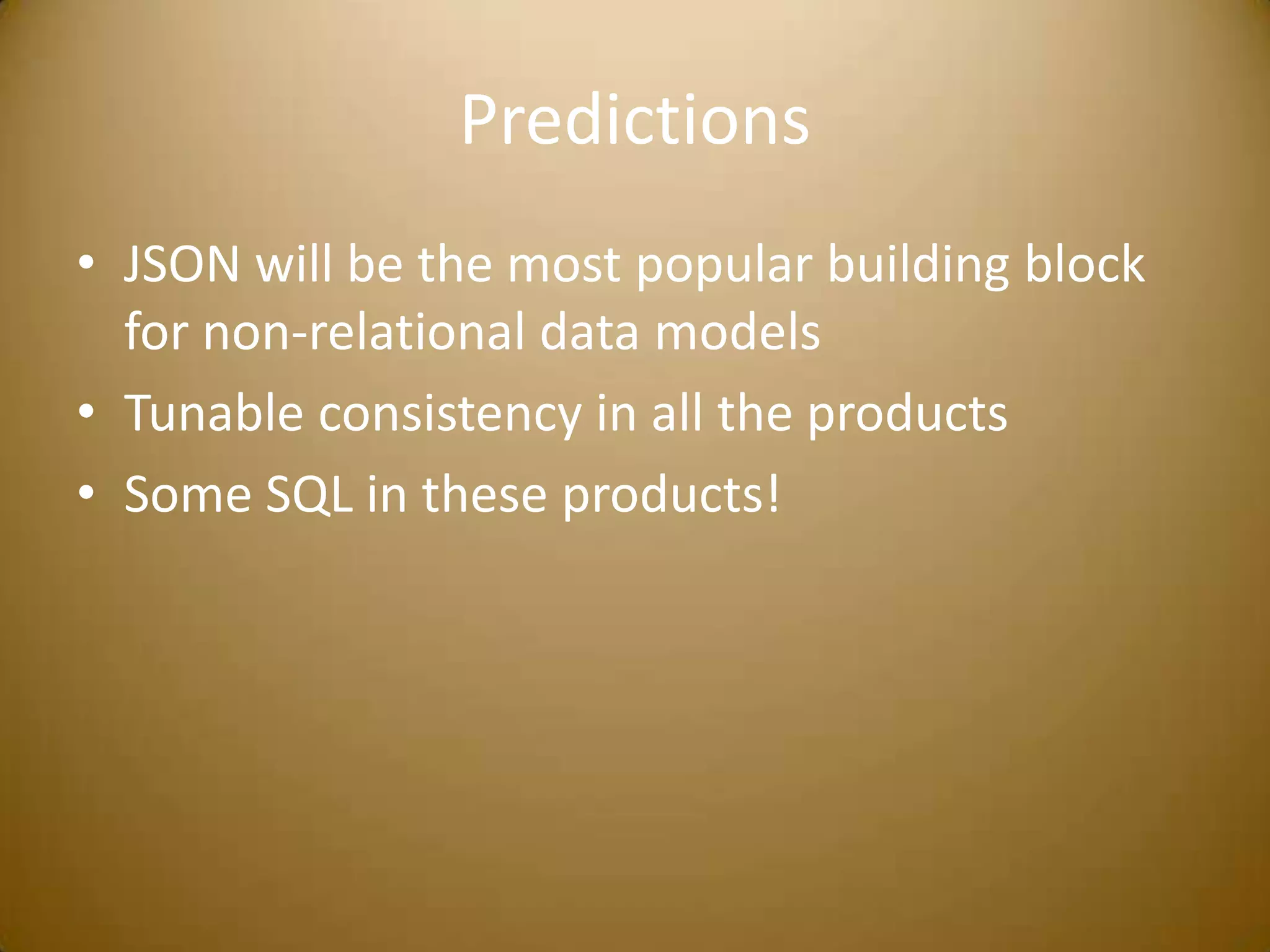 Predictions

• JSON will be the most popular building block for non-relational data models
• Tunable consistency in all the products
• Some SQL in these products!